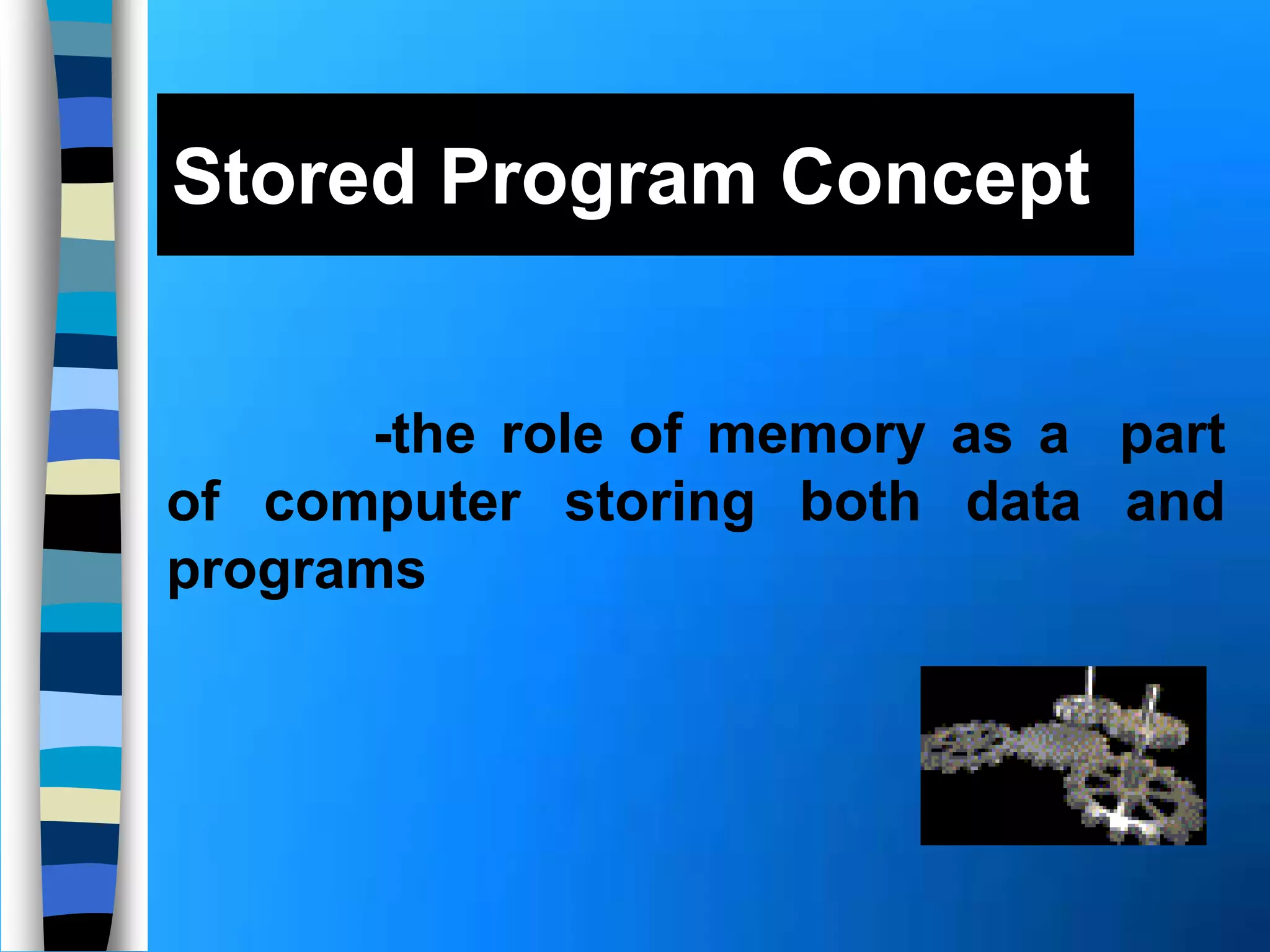 Stored Program Concept

-the role of memory as a part of computer storing both data and programs